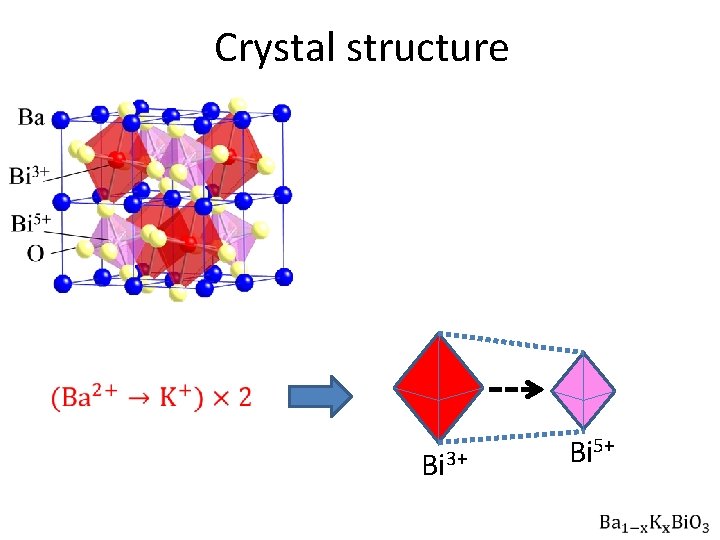 Crystal structure

Ba

$Bi^{3+}$

$Bi^{5+}$

O

$(Ba^{2+} \rightarrow K^{+}) \times 2$

$Bi^{3+}$

$Bi^{5+}$

$Ba_{1-x}K_xBiO_3$